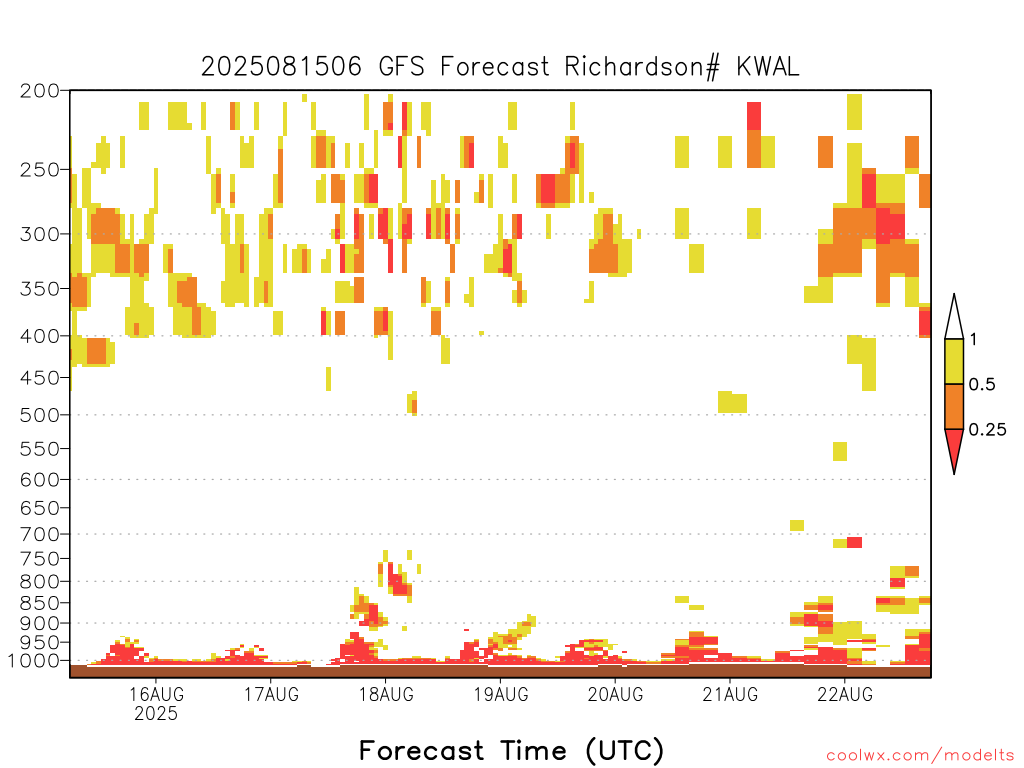 2025081506 GFS Forecast Richardson# KWAL

200
250
300
350
400
450
500
550
600
650
700
750
800
850
900
950
1000

1
0.5
0.25

16AUG
2025
17AUG
18AUG
19AUG
20AUG
21AUG
22AUG

Forecast Time (UTC)

coolwx.com/modelts